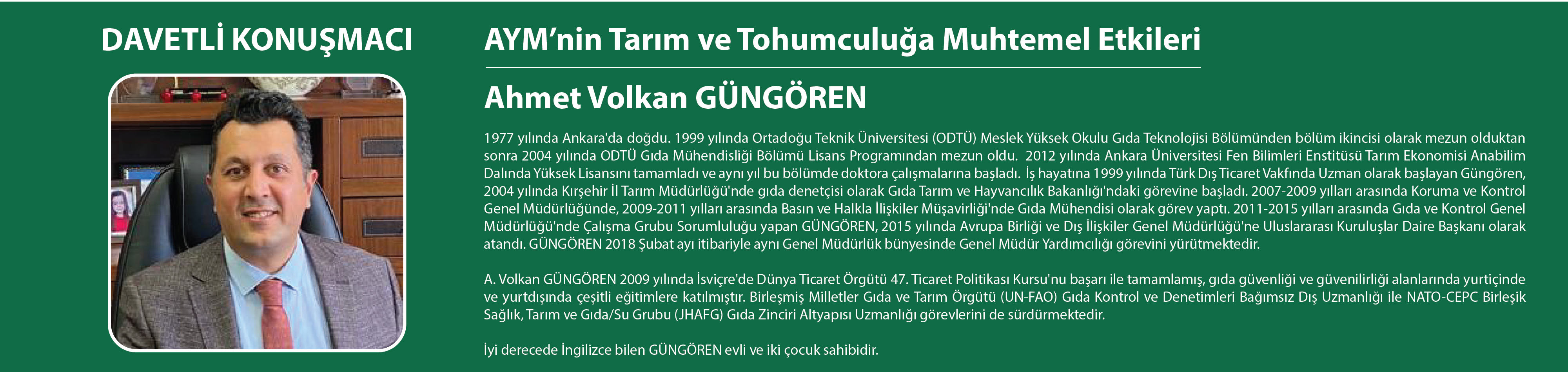 DAVETLİ KONUŞMACI

AYM'nin Tarım ve Tohumculuğa Muhtemel Etkileri

Ahmet Volkan GÜNGÖREN

1977 yılında Ankara'da doğdu. 1999 yılında Ortadoğu Teknik Üniversitesi (ODTÜ) Meslek Yüksek Okulu Gıda Teknolojisi Bölümünden bölüm ikincisi olarak mezun olduktan sonra 2004 yılında ODTÜ Gıda Mühendisliği Bölümü Lisans Programından mezun oldu. 2012 yılında Ankara Üniversitesi Fen Bilimleri Enstitüsü Tarım Ekonomisi Anabilim Dalında Yüksek Lisansını tamamladı ve aynı yıl bu bölümde doktora çalışmalarına başladı. İş hayatına 1999 yılında Türk Dış Ticaret Vakfında Uzman olarak başlayan Güngören, 2004 yılında Kırşehir İl Tarım Müdürlüğü'nde gıda denetçisi olarak Gıda Tarım ve Hayvancılık Bakanlığı'ndaki görevine başladı. 2007-2009 yılları arasında Koruma ve Kontrol Genel Müdürlüğünde, 2009-2011 yılları arasında Basın ve Halkla İlişkiler Müşavirliği'nde Gıda Mühendisi olarak görev yaptı. 2011-2015 yılları arasında Gıda ve Kontrol Genel Müdürlüğü'nde Çalışma Grubu Sorumluluğu yapan GÜNGÖREN, 2015 yılında Avrupa Birliği ve Dış İlişkiler Genel Müdürlüğü'ne Uluslararası Kuruluşlar Daire Başkanı olarak atandı. GÜNGÖREN 2018 Şubat ayı itibariyle aynı Genel Müdürlük bünyesinde Genel Müdür Yardımcılığı görevini yürütmektedir.

A. Volkan GÜNGÖREN 2009 yılında İsviçre'de Dünya Ticaret Örgütü 47. Ticaret Politikası Kursu'nu başarı ile tamamlamış, gıda güvenliği ve güvenilirliği alanlarında yurtiçinde ve yurtdışında çeşitli eğitimlere katılmıştır. Birleşmiş Milletler Gıda ve Tarım Örgütü (UN-FAO) Gıda Kontrol ve Denetimleri Bağımsız Dış Uzmanlığı ile NATO-CEPC Birleşik Sağlık, Tarım ve Gıda/Su Grubu (JHAFG) Gıda Zinciri Altyapısı Uzmanlığı görevlerini de sürdürmektedir.

İyi derecede İngilizce bilen GÜNGÖREN evli ve iki çocuk sahibidir.